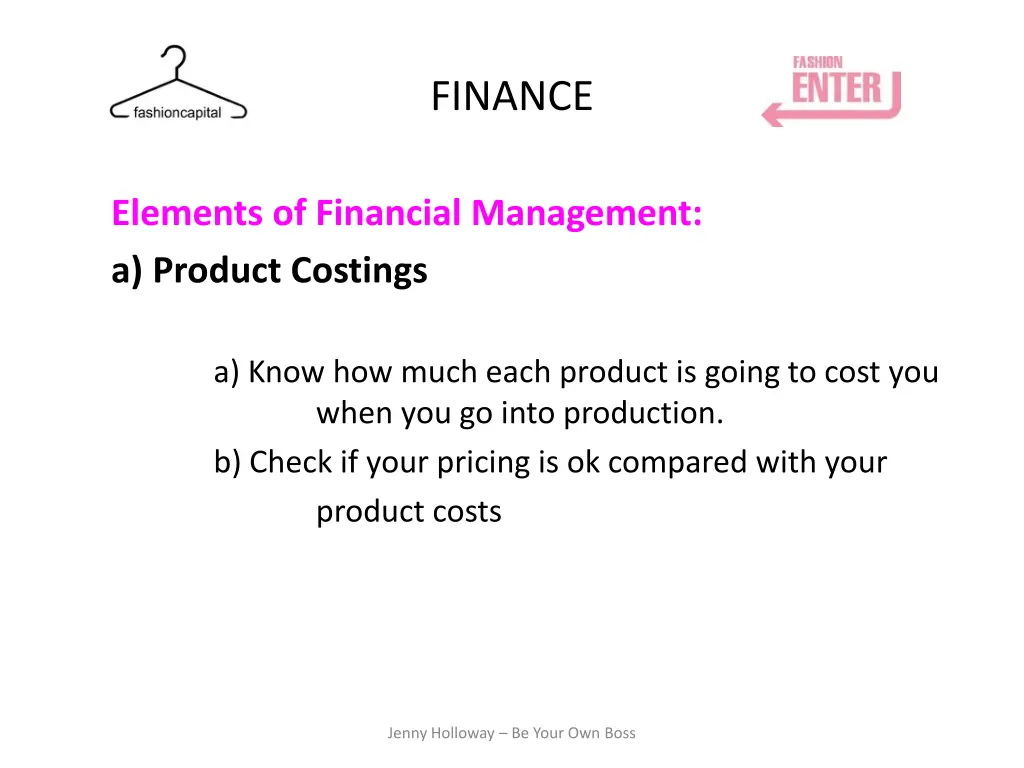 fashioncapital

FINANCE

FASHION ENTER

Elements of Financial Management:
a) Product Costings

a) Know how much each product is going to cost you when you go into production.
b) Check if your pricing is ok compared with your product costs

Jenny Holloway – Be Your Own Boss